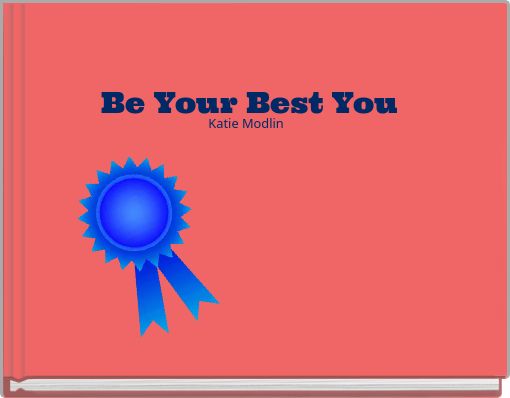 Be Your Best You
Katie Modlin